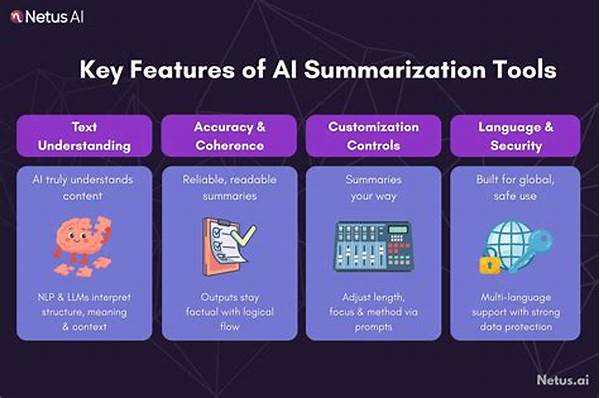 Netus AI

Key Features of AI Summarization Tools

Text Understanding

AI truly understands content

NLP & LLMs interpret structure, meaning & context

Accuracy & Coherence

Reliable, readable summaries

Outputs stay factual with logical flow

Customization Controls

Summaries your way

Adjust length, focus & method via prompts

Language & Security

Built for global, safe use

Multi-language support with strong data protection

Netus.ai